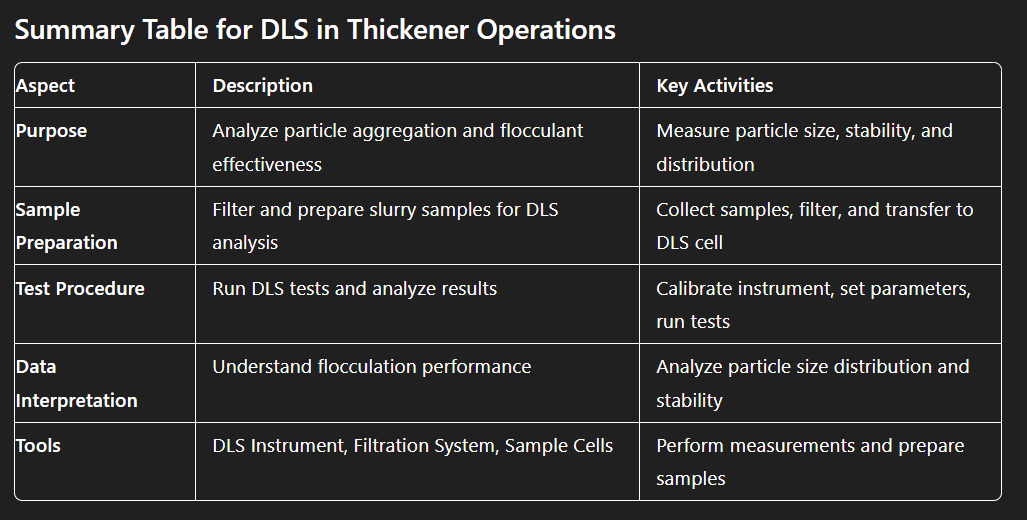 Summary Table for DLS in Thickener Operations

| Aspect | Description | Key Activities |
|---|---|---|
| Purpose | Analyze particle aggregation and flocculant effectiveness | Measure particle size, stability, and distribution |
| Sample Preparation | Filter and prepare slurry samples for DLS analysis | Collect samples, filter, and transfer to DLS cell |
| Test Procedure | Run DLS tests and analyze results | Calibrate instrument, set parameters, run tests |
| Data Interpretation | Understand flocculation performance | Analyze particle size distribution and stability |
| Tools | DLS Instrument, Filtration System, Sample Cells | Perform measurements and prepare samples |